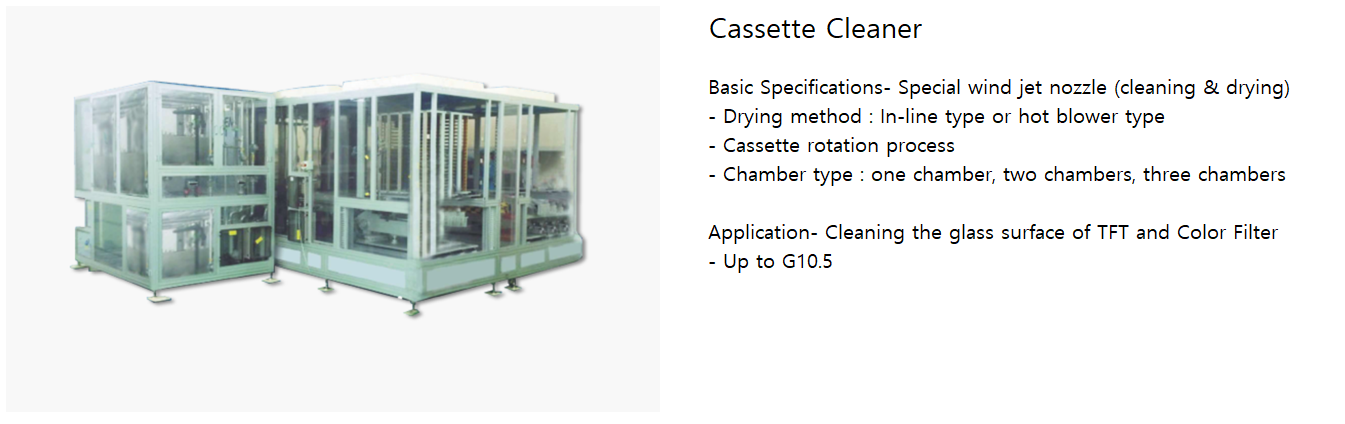 Cassette Cleaner

Basic Specifications- Special wind jet nozzle (cleaning & drying)
- Drying method : In-line type or hot blower type
- Cassette rotation process
- Chamber type : one chamber, two chambers, three chambers

Application- Cleaning the glass surface of TFT and Color Filter
- Up to G10.5